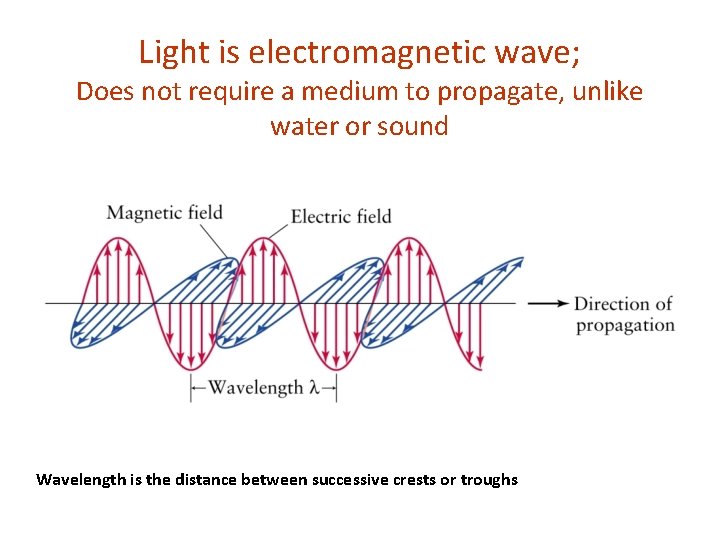 Light is electromagnetic wave;
Does not require a medium to propagate, unlike water or sound

Magnetic field
Electric field
Direction of propagation
Wavelength $\lambda$

Wavelength is the distance between successive crests or troughs